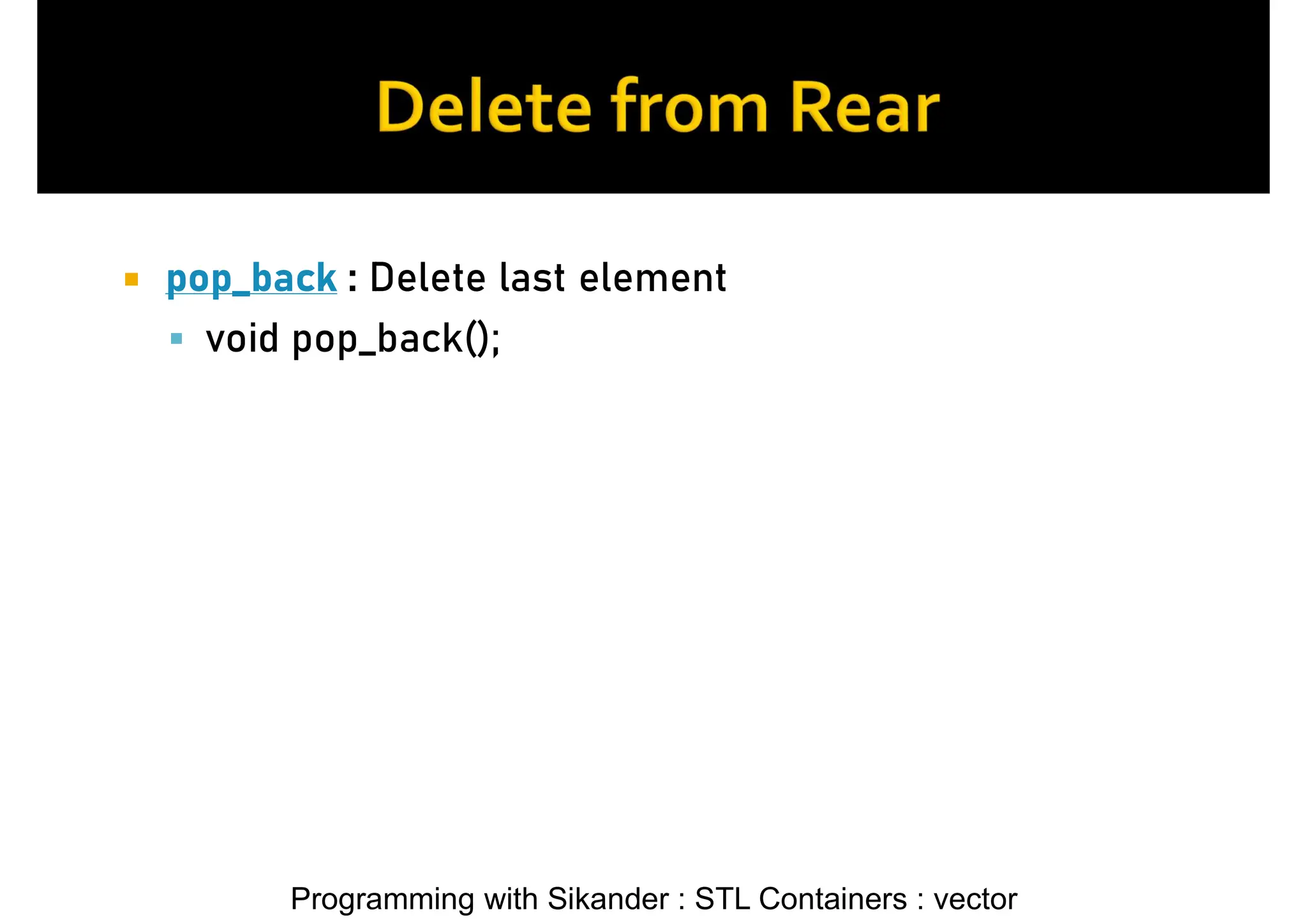 Delete from Rear

pop_back : Delete last element

void pop_back();

Programming with Sikander : STL Containers : vector